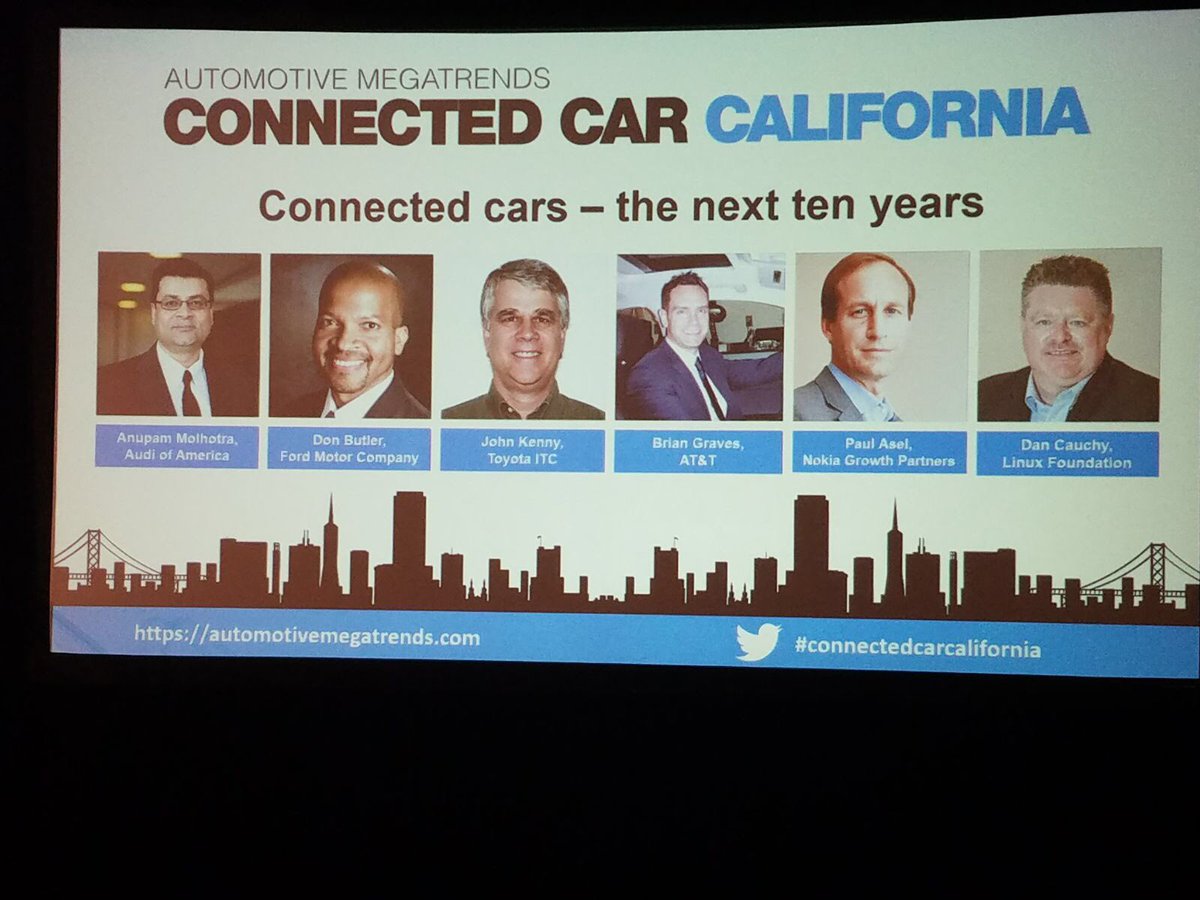 AUTOMOTIVE MEGATRENDS
CONNECTED CAR CALIFORNIA

Connected cars – the next ten years

Anupam Molhotra, Audi of America

Don Butler, Ford Motor Company

John Kenny, Toyota ITC

Brian Graves, AT&T

Paul Asel, Nokia Growth Partners

Dan Cauchy, Linux Foundation

https://automotivemegatrends.com

#connectedcarcalifornia